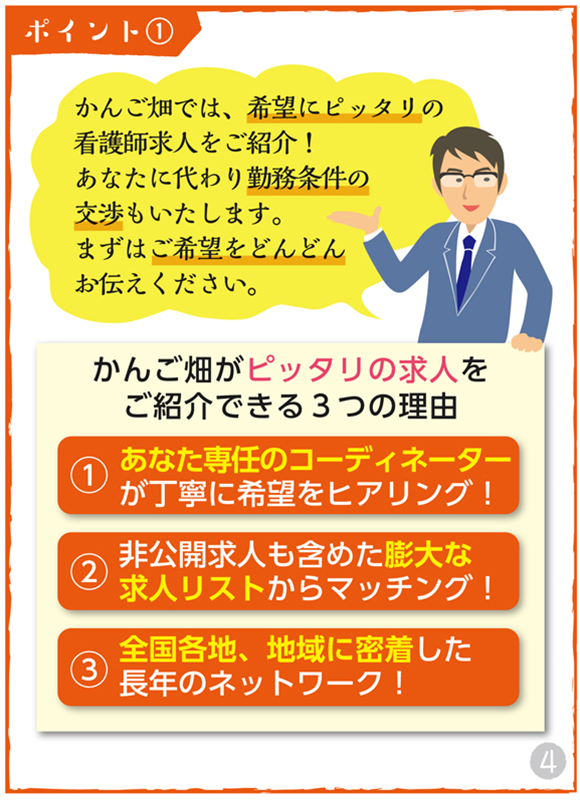 ポイント①

かんご畑では、希望にピッタリの看護師求人をご紹介！
あなたに代わり勤務条件の交渉もいたします。
まずはご希望をどんどんお伝えください。

かんご畑がピッタリの求人をご紹介できる３つの理由

① あなた専任のコーディネーターが丁寧に希望をヒアリング！

② 非公開求人も含めた膨大な求人リストからマッチング！

③ 全国各地、地域に密着した長年のネットワーク！

4